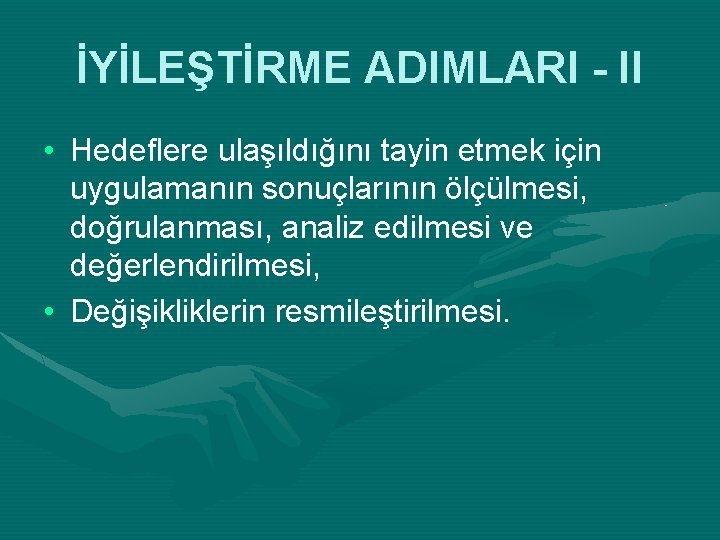 İYİLEŞTİRME ADIMLARI - II

• Hedeflere ulaşıldığını tayin etmek için uygulamanın sonuçlarının ölçülmesi, doğrulanması, analiz edilmesi ve değerlendirilmesi,
• Değişikliklerin resmileştirilmesi.